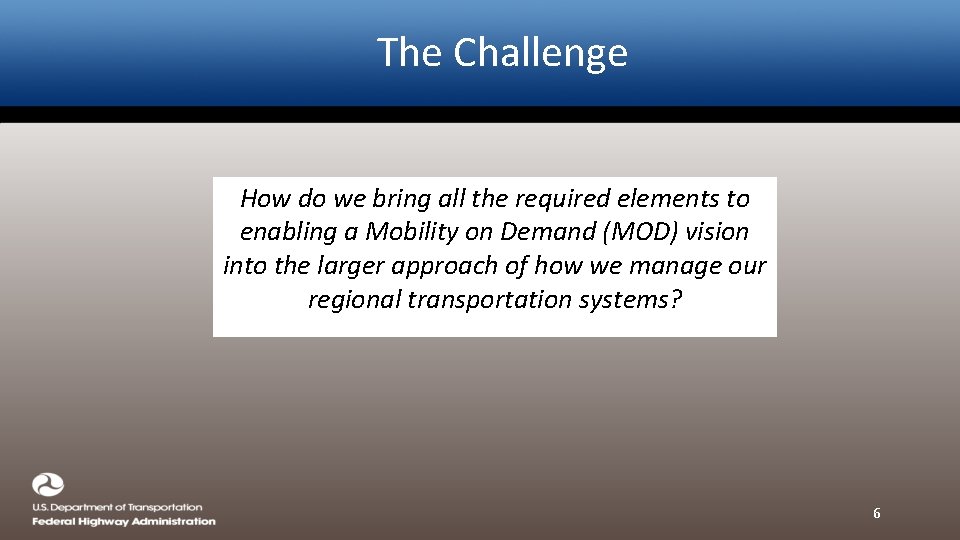 The Challenge

How do we bring all the required elements to enabling a Mobility on Demand (MOD) vision into the larger approach of how we manage our regional transportation systems?

U.S. Department of Transportation
Federal Highway Administration

6